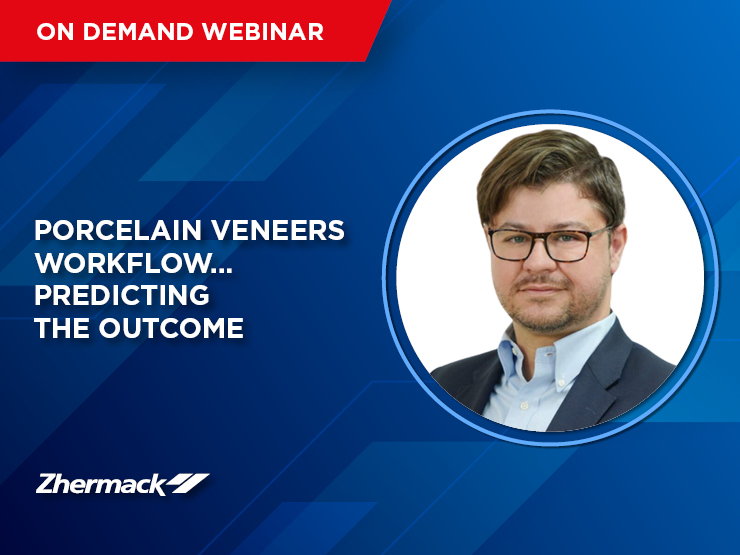 ON DEMAND WEBINAR

PORCELAIN VENEERS WORKFLOW... PREDICTING THE OUTCOME

Zhermack